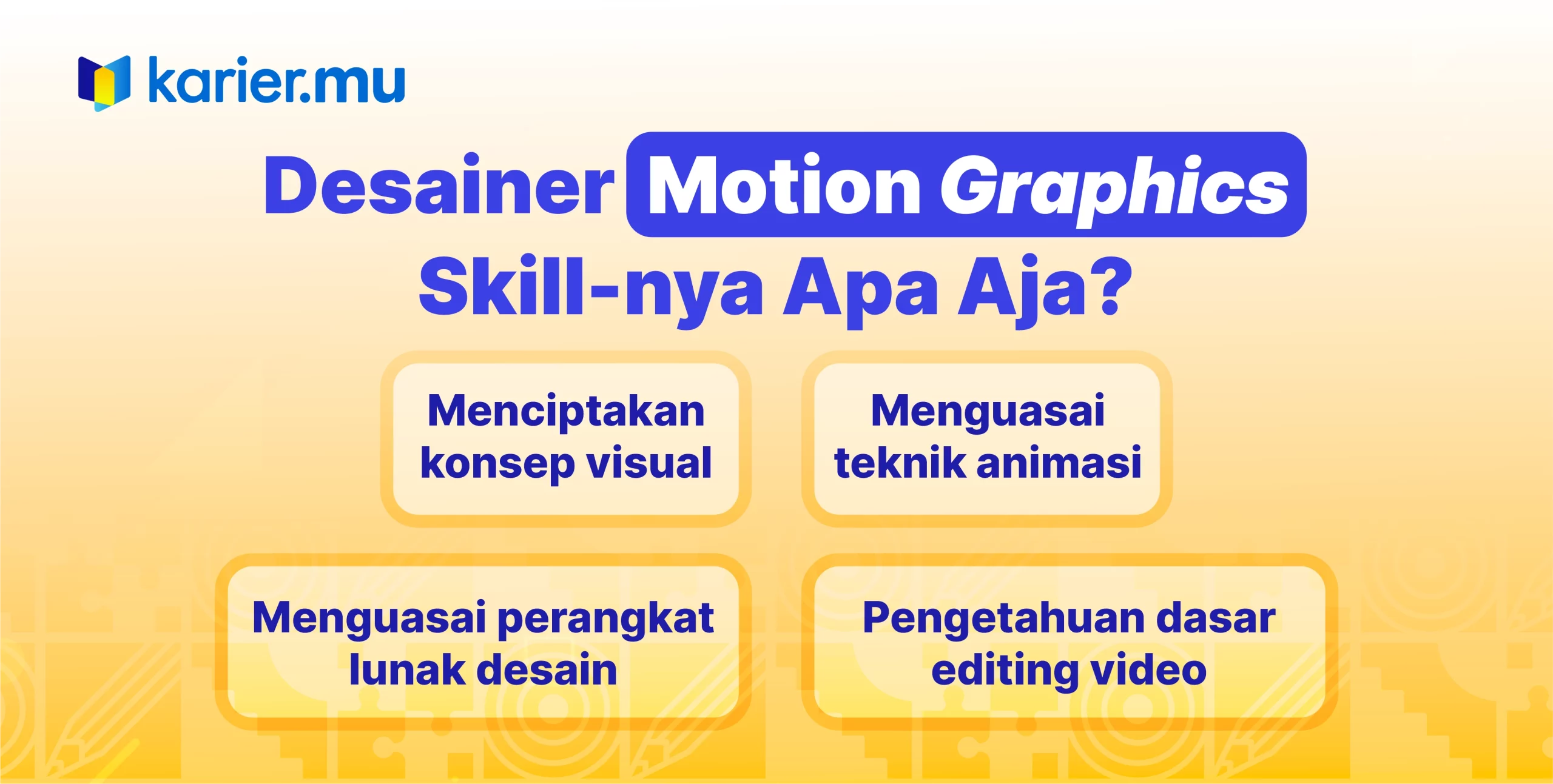 karier.mu

Desainer Motion Graphics Skill-nya Apa Aja?

Menciptakan konsep visual

Menguasai teknik animasi

Menguasai perangkat lunak desain

Pengetahuan dasar editing video